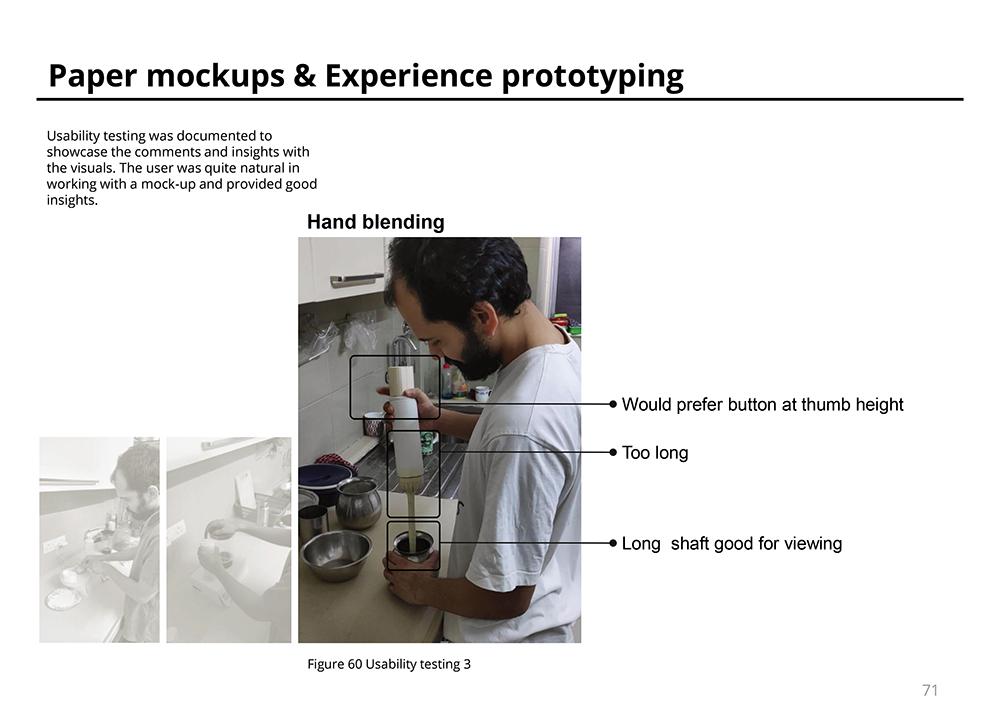 Paper mockups & Experience prototyping

Usability testing was documented to showcase the comments and insights with the visuals. The user was quite natural in working with a mock-up and provided good insights.

Hand blending

Would prefer button at thumb height

Too long

Long shaft good for viewing

Figure 60 Usability testing 3

71